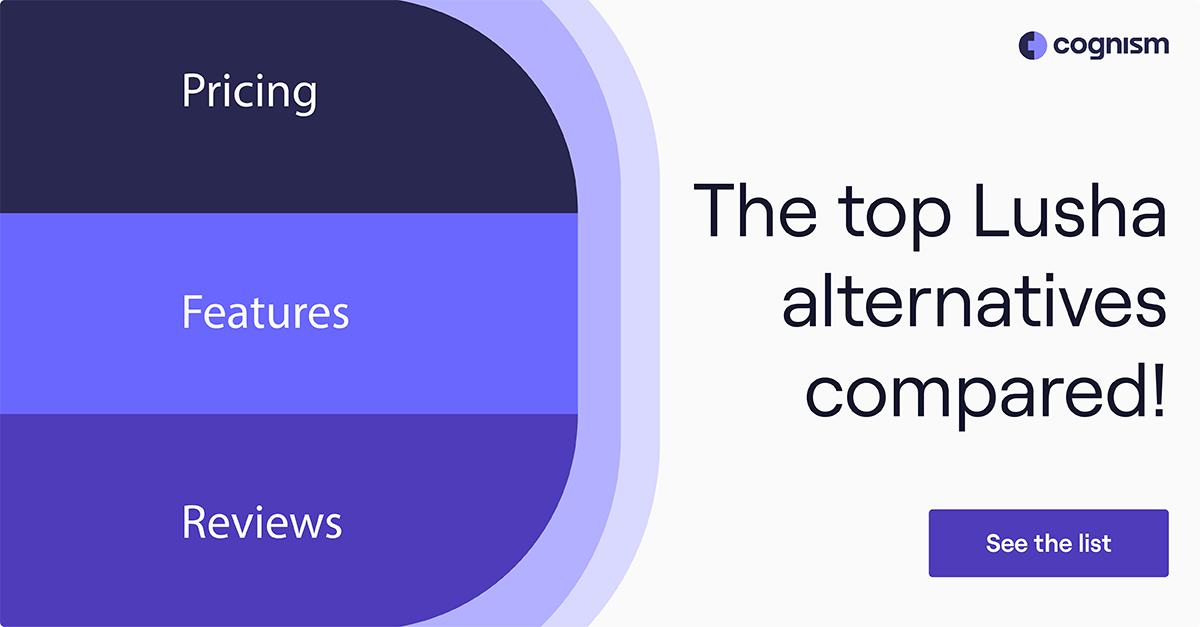 Pricing

Features

Reviews

cognism

The top Lusha alternatives compared!

See the list